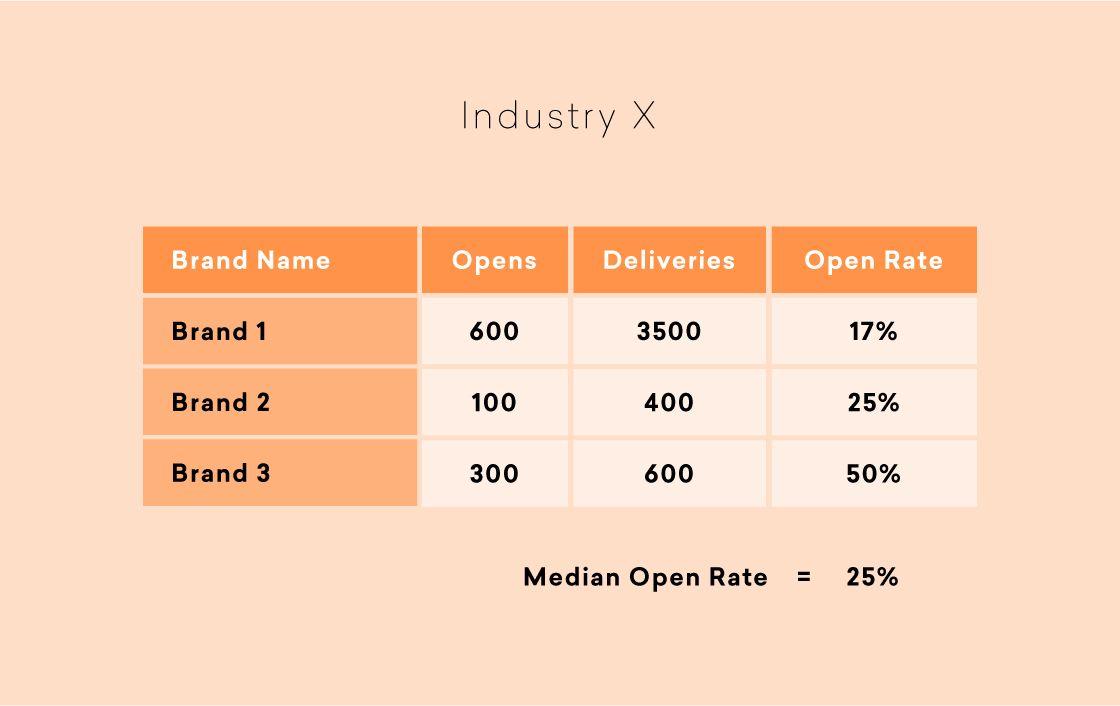 Industry X

| Brand Name | Opens | Deliveries | Open Rate |
|---|---|---|---|
| Brand 1 | 600 | 3500 | 17% |
| Brand 2 | 100 | 400 | 25% |
| Brand 3 | 300 | 600 | 50% |

Median Open Rate = 25%